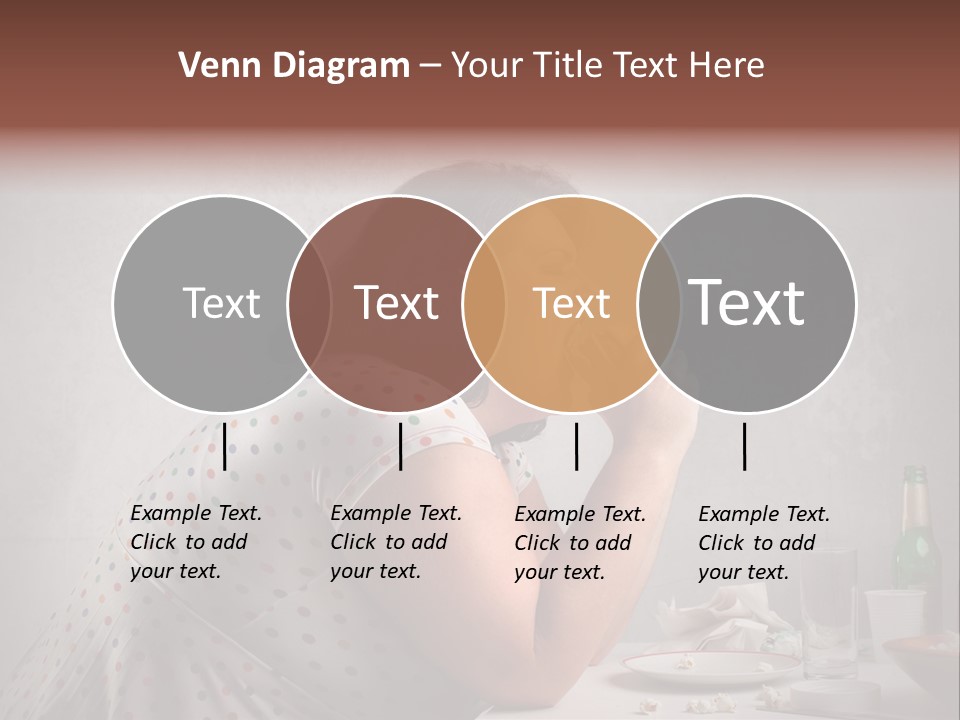 Venn Diagram – Your Title Text Here

Text

Text

Text

Text

Example Text. Click to add your text.

Example Text. Click to add your text.

Example Text. Click to add your text.

Example Text. Click to add your text.